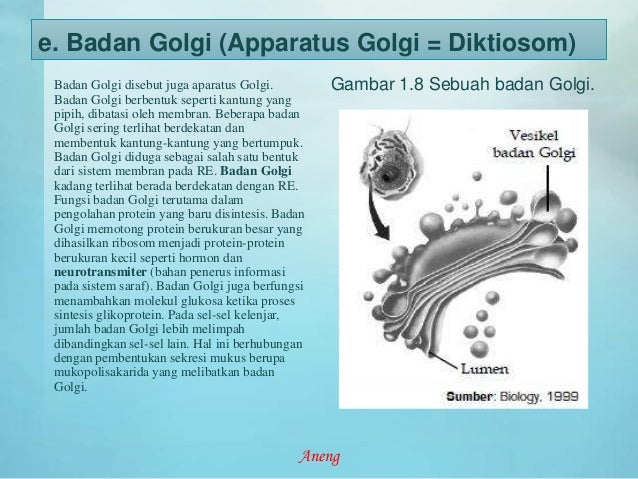 e. Badan Golgi (Apparatus Golgi = Diktiosom)

Badan Golgi disebut juga aparatus Golgi. Badan Golgi berbentuk seperti kantung yang pipih, dibatasi oleh membran. Beberapa badan Golgi sering terlihat berdekatan dan membentuk kantung-kantung yang bertumpuk. Badan Golgi diduga sebagai salah satu bentuk dari sistem membran pada RE. Badan Golgi kadang terlihat berada berdekatan dengan RE. Fungsi badan Golgi terutama dalam pengolahan protein yang baru disintesis. Badan Golgi memotong protein berukuran besar yang dihasilkan ribosom menjadi protein-protein berukuran kecil seperti hormon dan neurotransmiter (bahan penerus informasi pada sistem saraf). Badan Golgi juga berfungsi menambahkan molekul glukosa ketika proses sintesis glikoprotein. Pada sel-sel kelenjar, jumlah badan Golgi lebih melimpah dibandingkan sel-sel lain. Hal ini berhubungan dengan pembentukan sekresi mukus berupa mukopolisakarida yang melibatkan badan Golgi.

Gambar 1.8 Sebuah badan Golgi.

Vesikel badan Golgi

Lumen

Sumber: Biology, 1999

Aneng